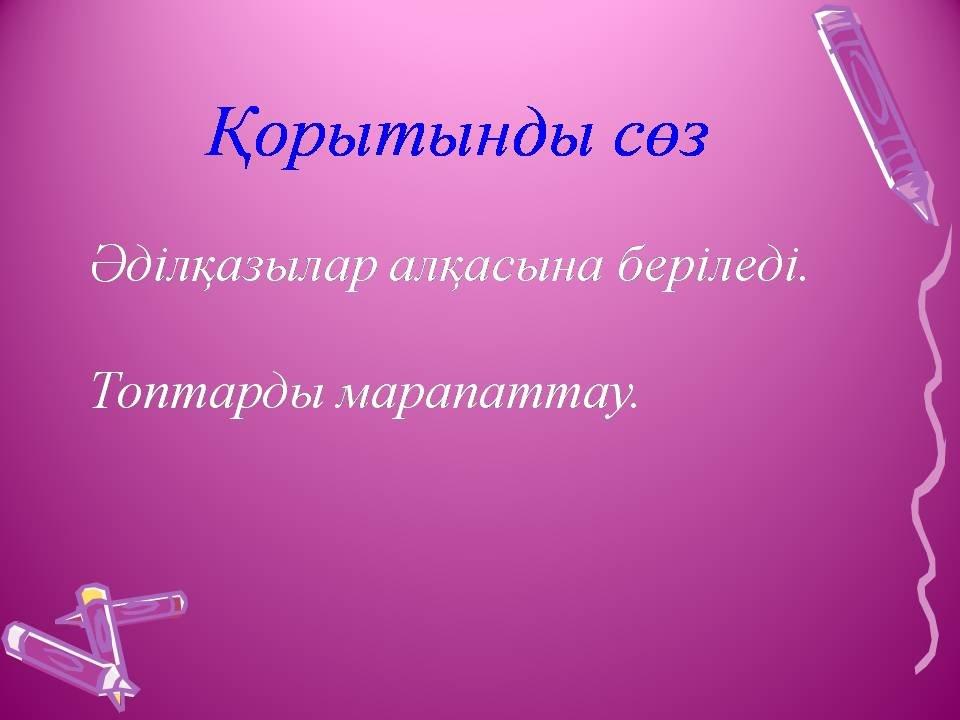 Қорытынды сөз

Әділқазылар алқасына беріледі.

Топтарды марапаттау.